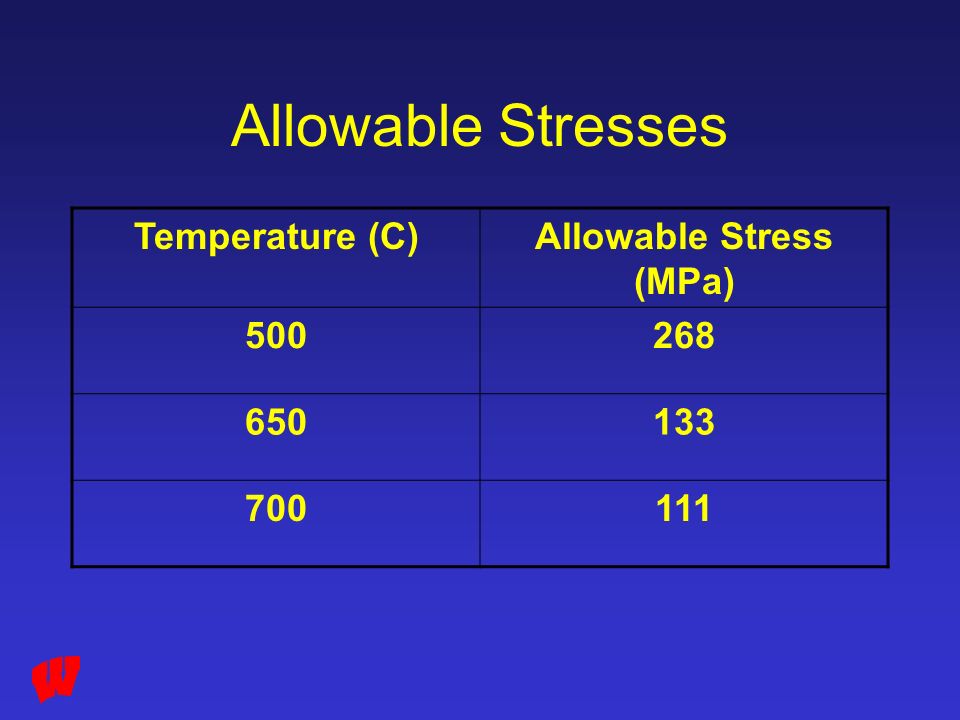 Allowable Stresses

| Temperature (C) | Allowable Stress (MPa) |
|---|---|
| 500 | 268 |
| 650 | 133 |
| 700 | 111 |

W